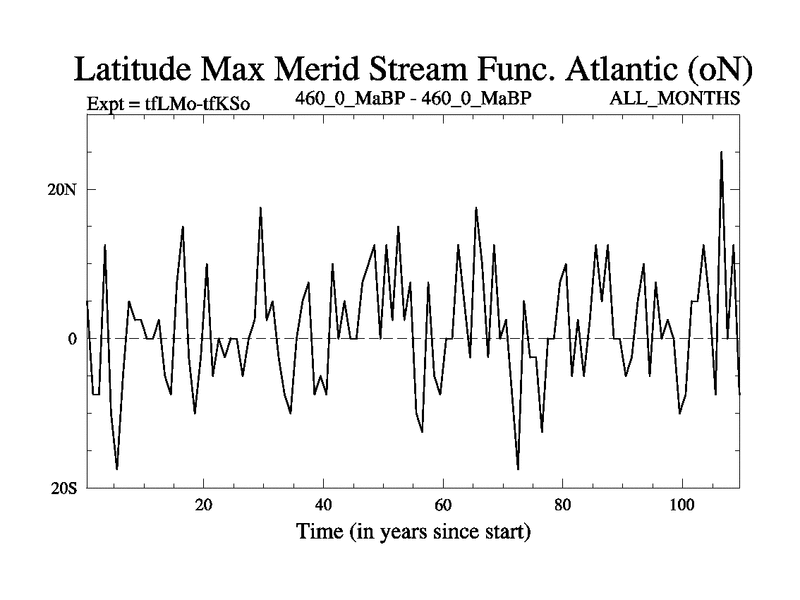 Latitude Max Merid Stream Func. Atlantic (oN)

Expt = tfLMo-tfKSo

460_0_MaBP - 460_0_MaBP

ALL_MONTHS

20N

0

20S

20

40

60

80

100

Time (in years since start)